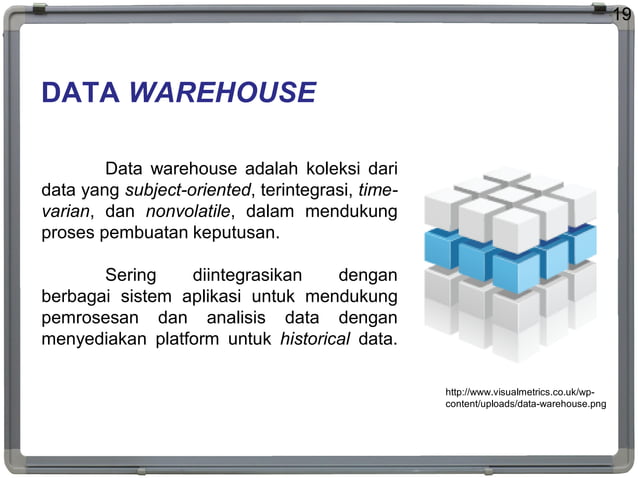 19

DATA WAREHOUSE

Data warehouse adalah koleksi dari data yang subject-oriented, terintegrasi, time-varian, dan nonvolatile, dalam mendukung proses pembuatan keputusan.

Sering diintegrasikan dengan berbagai sistem aplikasi untuk mendukung pemrosesan dan analisis data dengan menyediakan platform untuk historical data.

http://www.visualmetrics.co.uk/wp-content/uploads/data-warehouse.png